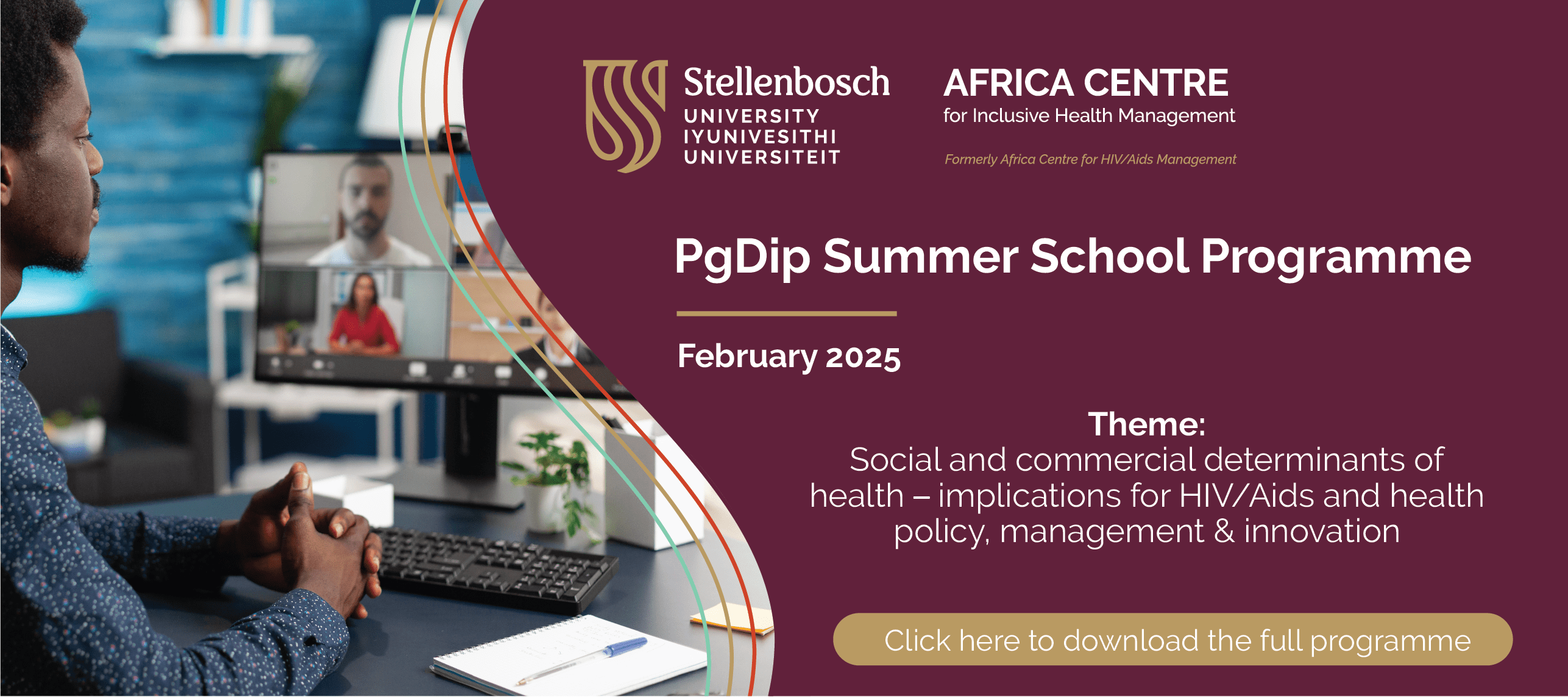 Stellenbosch
UNIVERSITY
IYUNIVESITHI
UNIVERSITEIT

AFRICA CENTRE
for Inclusive Health Management

Formerly Africa Centre for HIV/Aids Management

PgDip Summer School Programme

February 2025

Theme:
Social and commercial determinants of health – implications for HIV/Aids and health policy, management & innovation

Click here to download the full programme